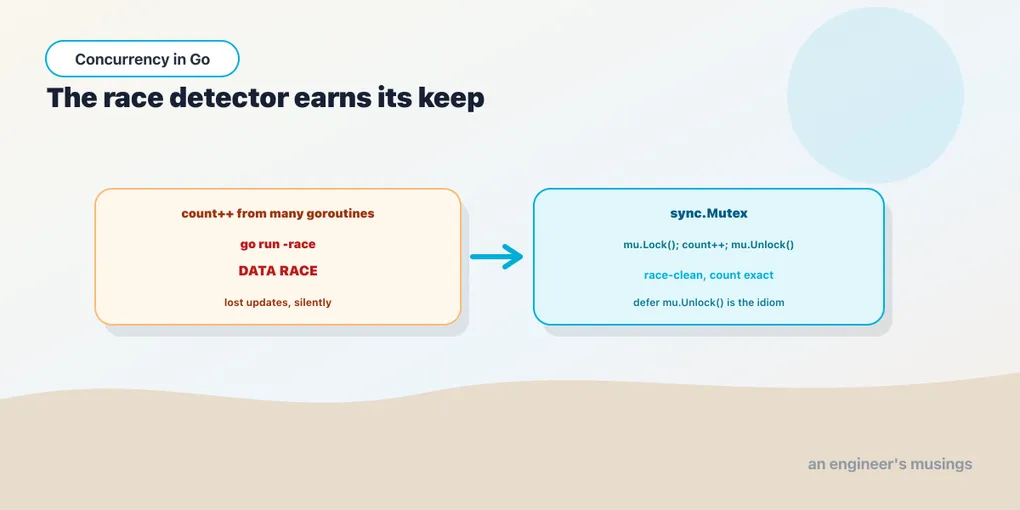 Concurrency in Go

The race detector earns its keep

count++ from many goroutines

go run -race

DATA RACE

lost updates, silently

sync.Mutex

mu.Lock(); count++; mu.Unlock()

race-clean, count exact

defer mu.Unlock() is the idiom

an engineer's musings